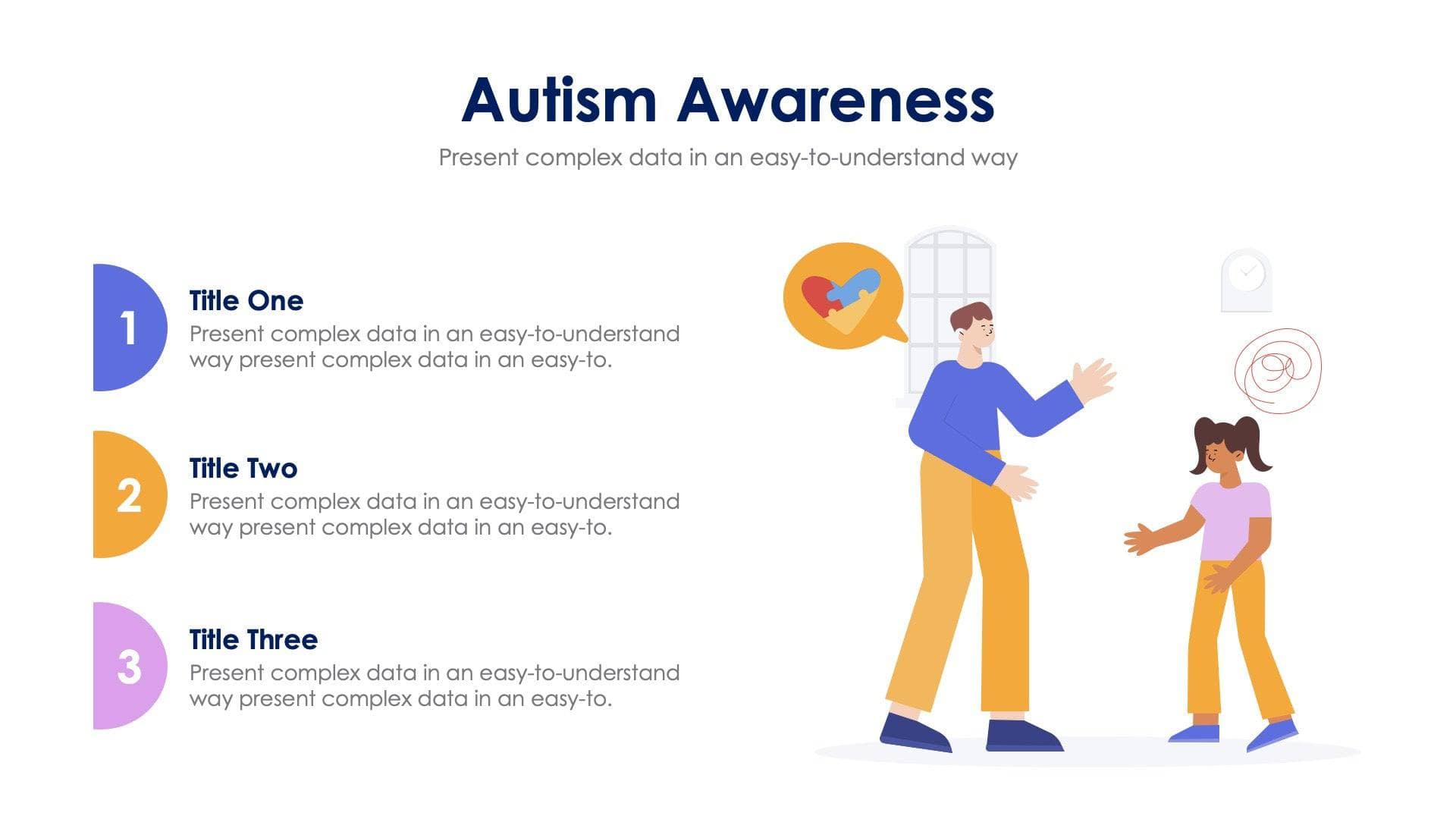 Autism Awareness

Present complex data in an easy-to-understand way

1

Title One

Present complex data in an easy-to-understand way present complex data in an easy-to.

2

Title Two

Present complex data in an easy-to-understand way present complex data in an easy-to.

3

Title Three

Present complex data in an easy-to-understand way present complex data in an easy-to.